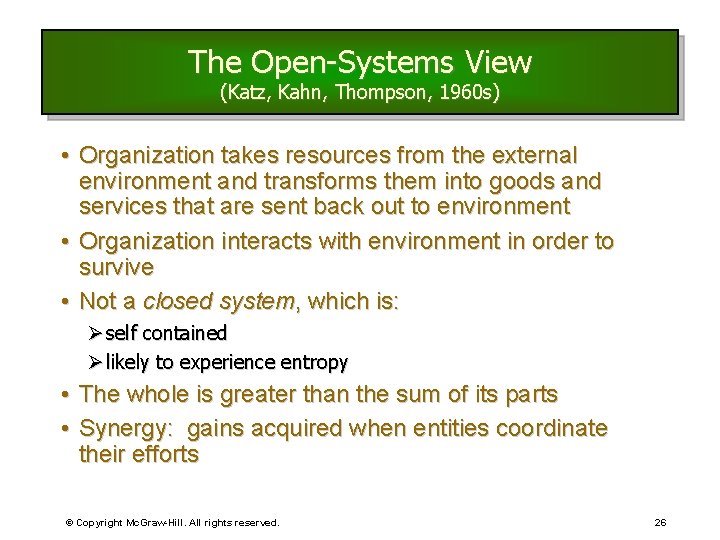 The Open-Systems View
(Katz, Kahn, Thompson, 1960s)

• Organization takes resources from the external environment and transforms them into goods and services that are sent back out to environment

• Organization interacts with environment in order to survive

• Not a closed system, which is:

➢ self contained

➢ likely to experience entropy

• The whole is greater than the sum of its parts

• Synergy: gains acquired when entities coordinate their efforts

© Copyright McGraw-Hill. All rights reserved.

26